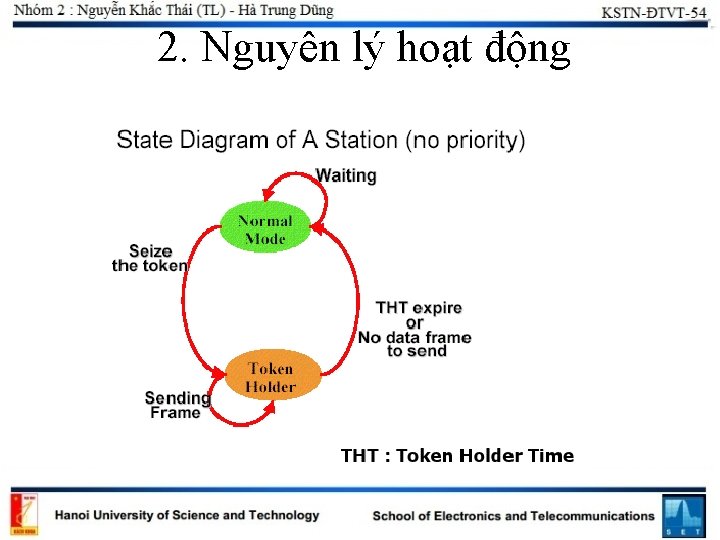 Nhóm 2 : Nguyễn Khắc Thái (TL) - Hà Trung Dũng

KSTN-ĐTVT-54

2. Nguyên lý hoạt động

State Diagram of A Station (no priority)

Waiting

Normal Mode

Seize the token

THT expire or No data frame to send

Token Holder

Sending Frame

THT : Token Holder Time

Hanoi University of Science and Technology

School of Electronics and Telecommunications

SET